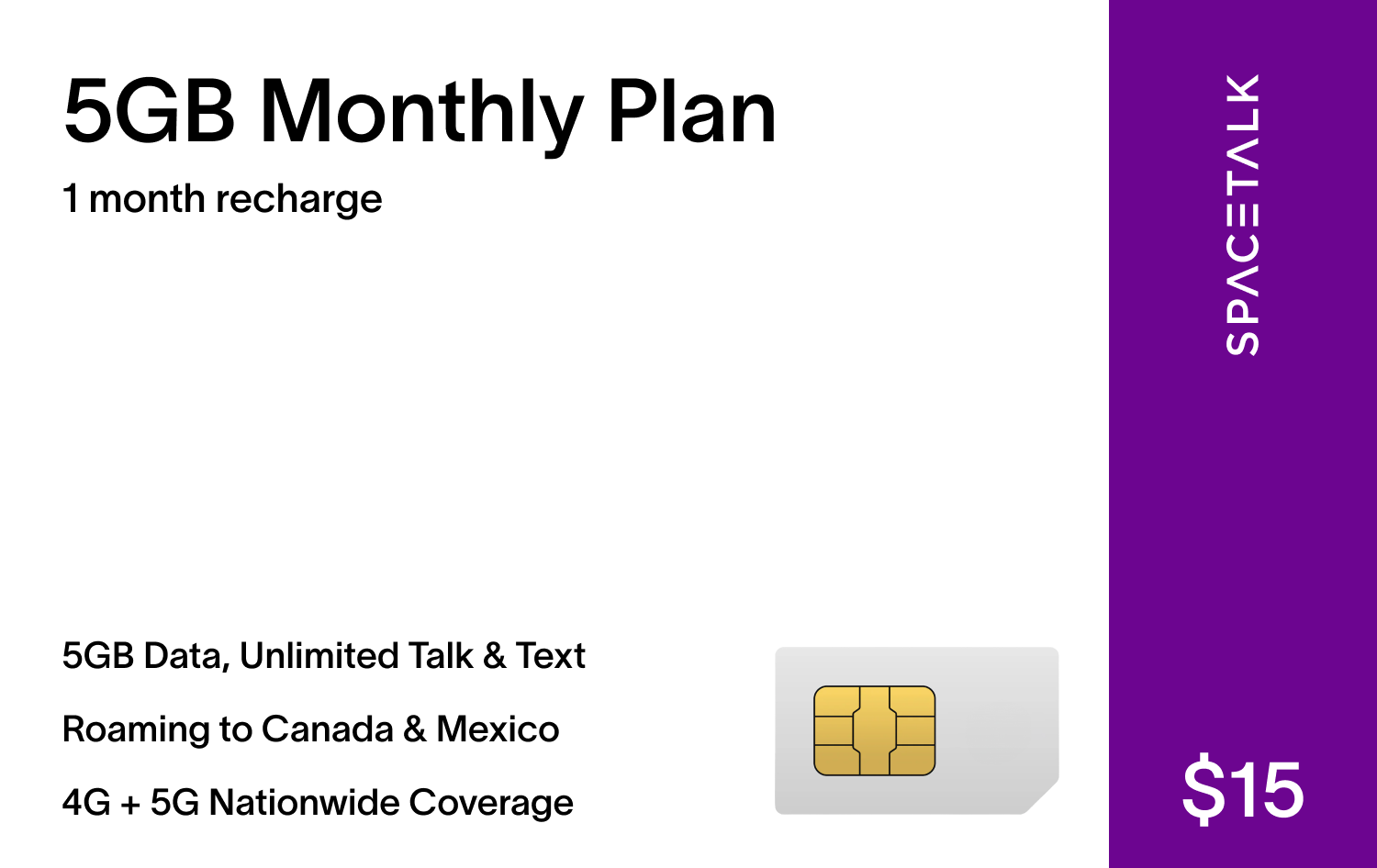 5GB Monthly Plan

1 month recharge

5GB Data, Unlimited Talk & Text

Roaming to Canada & Mexico

4G + 5G Nationwide Coverage

SPACETALK

$15